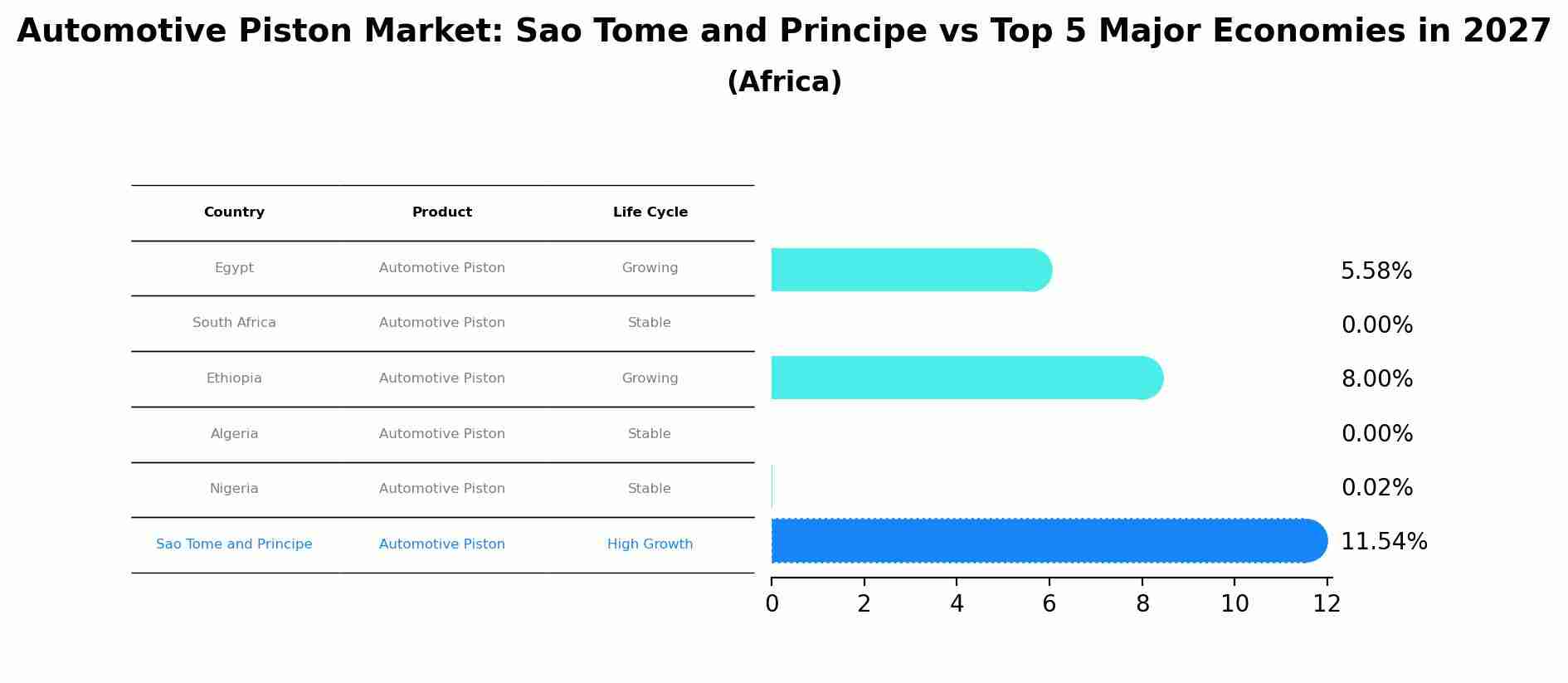 Automotive Piston Market: Sao Tome and Principe vs Top 5 Major Economies in 2027
(Africa)

| Country | Product | Life Cycle |
|---|---|---|
| Egypt | Automotive Piston | Growing |
| South Africa | Automotive Piston | Stable |
| Ethiopia | Automotive Piston | Growing |
| Algeria | Automotive Piston | Stable |
| Nigeria | Automotive Piston | Stable |
| Sao Tome and Principe | Automotive Piston | High Growth |

5.58%
0.00%
8.00%
0.00%
0.02%
11.54%

0 2 4 6 8 10 12